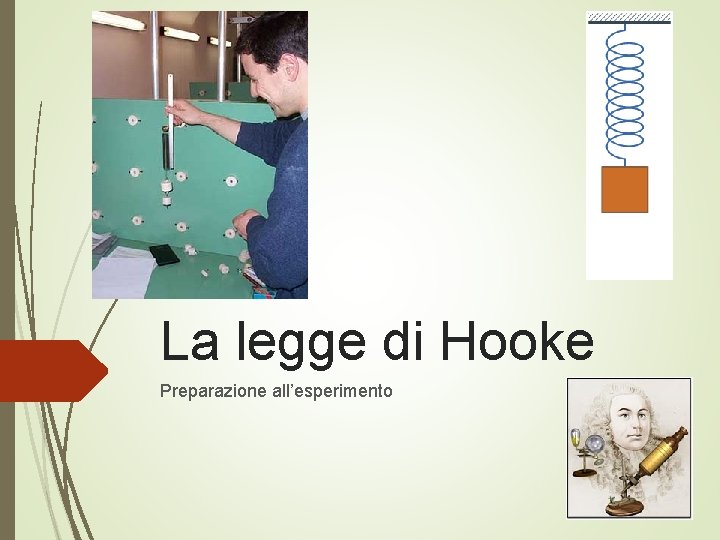 La legge di Hooke

Preparazione all’esperimento